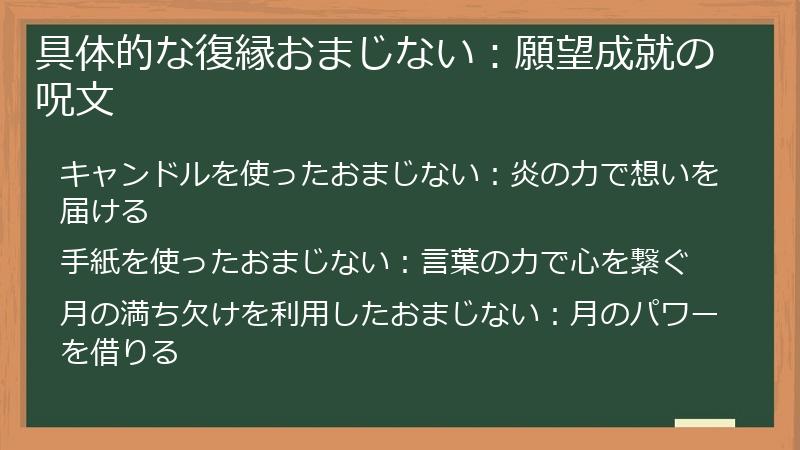 具体的な復縁おまじない：願望成就の呪文

キャンドルを使ったおまじない：炎の力で想いを届ける

手紙を使ったおまじない：言葉の力で心を繋ぐ

月の満ち欠けを利用したおまじない：月のパワーを借りる